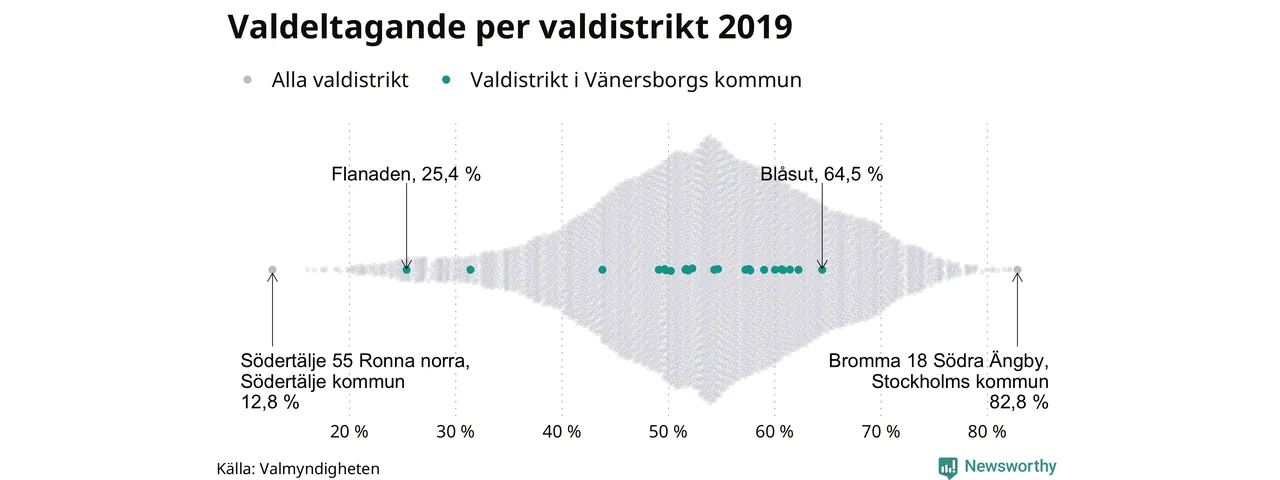 Valdeltagande per valdistrikt 2019

Alla valdistrikt   Valdistrikt i Vänersborgs kommun

Flanaden, 25,4 %

Blåsut, 64,5 %

Södertälje 55 Ronna norra, Södertälje kommun 12,8 %

Bromma 18 Södra Ängby, Stockholms kommun 82,8 %

20 %   30 %   40 %   50 %   60 %   70 %   80 %

Källa: Valmyndigheten

Newsworthy